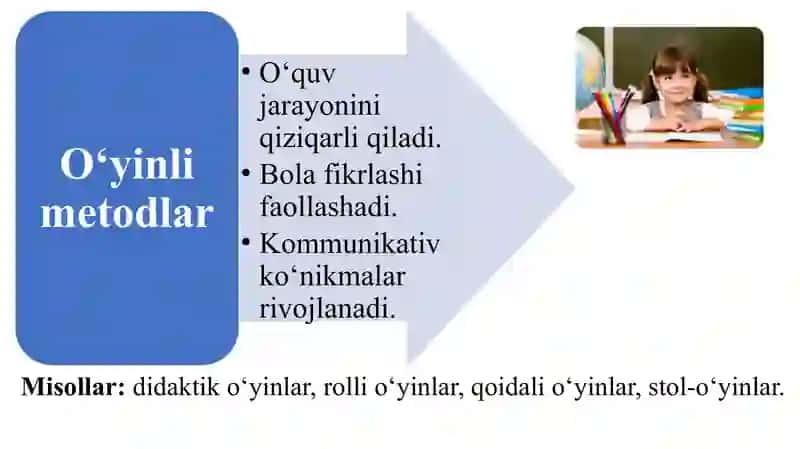 O‘yinli metodlar

• O‘quv jarayonini qiziqarli qiladi.
• Bola fikrlashi faollashadi.
• Kommunikativ ko‘nikmalar rivojlanadi.

Misollar: didaktik o‘yinlar, rolli o‘yinlar, qoidali o‘yinlar, stol-o‘yinlar.